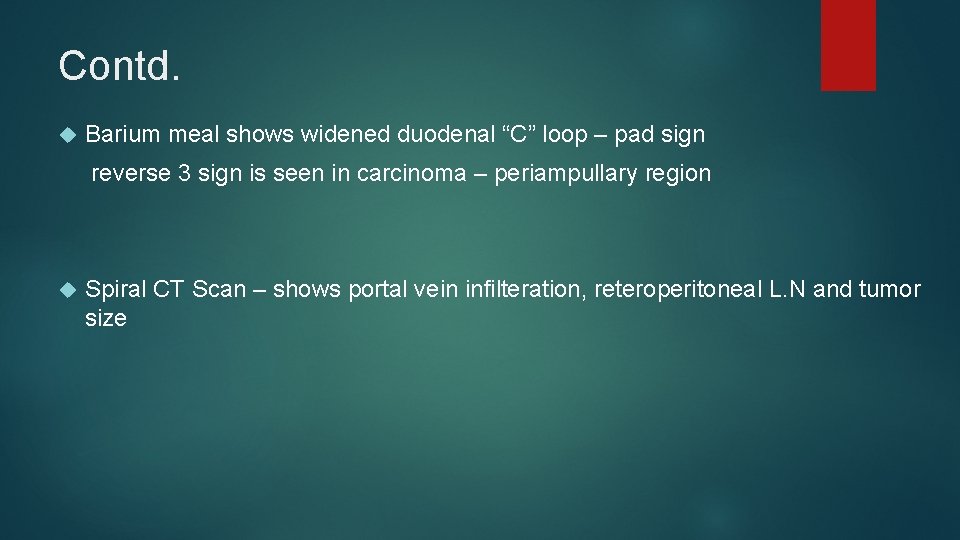 Contd.

Barium meal shows widened duodenal “C” loop – pad sign
reverse 3 sign is seen in carcinoma – periampullary region

Spiral CT Scan – shows portal vein infilteration, reteroperitoneal L.N and tumor size